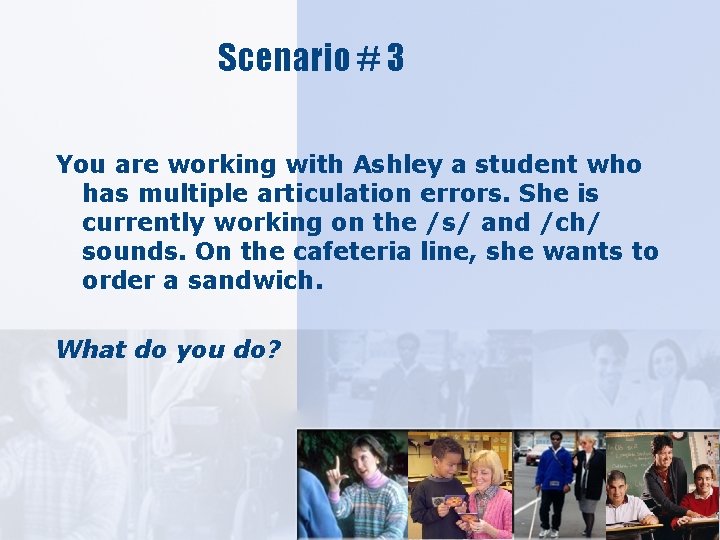 Scenario # 3

You are working with Ashley a student who has multiple articulation errors. She is currently working on the /s/ and /ch/ sounds. On the cafeteria line, she wants to order a sandwich.

What do you do?